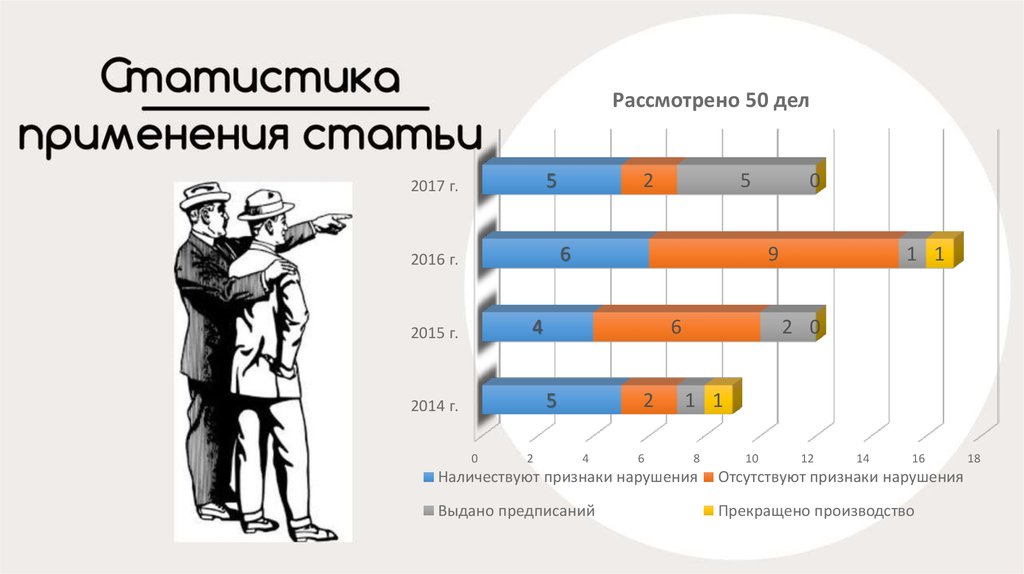 Статистика применения статьи

Рассмотрено 50 дел

2017 г.
5 2 5 0

2016 г.
6 9 1 1

2015 г.
4 6 2 0

2014 г.
5 2 1 1

0 2 4 6 8 10 12 14 16 18

Наличествуют признаки нарушения
Отсутствуют признаки нарушения
Выдано предписаний
Прекращено производство